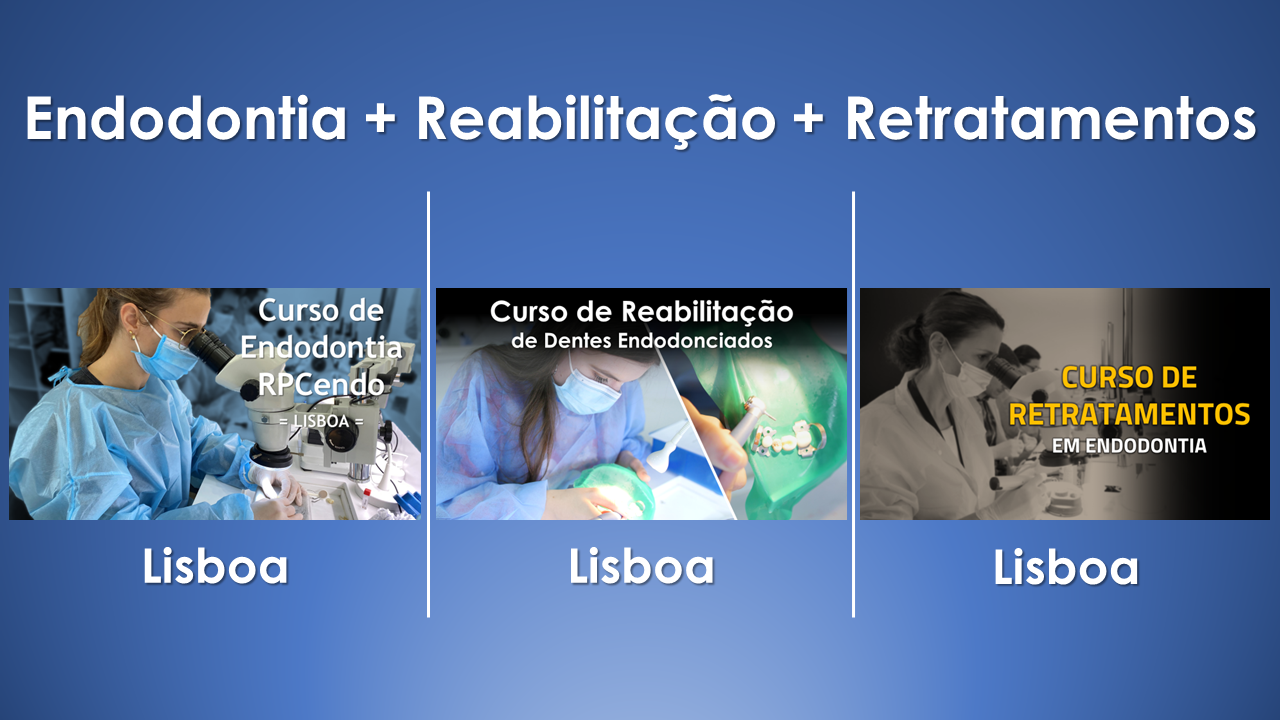 Endodontia + Reabilitação + Retratamentos

Curso de Endodontia RPCendo
= LISBOA =

Lisboa

Curso de Reabilitação de Dentes Endodonciados

Lisboa

CURSO DE RETRATAMENTOS EM ENDODONTIA

Lisboa